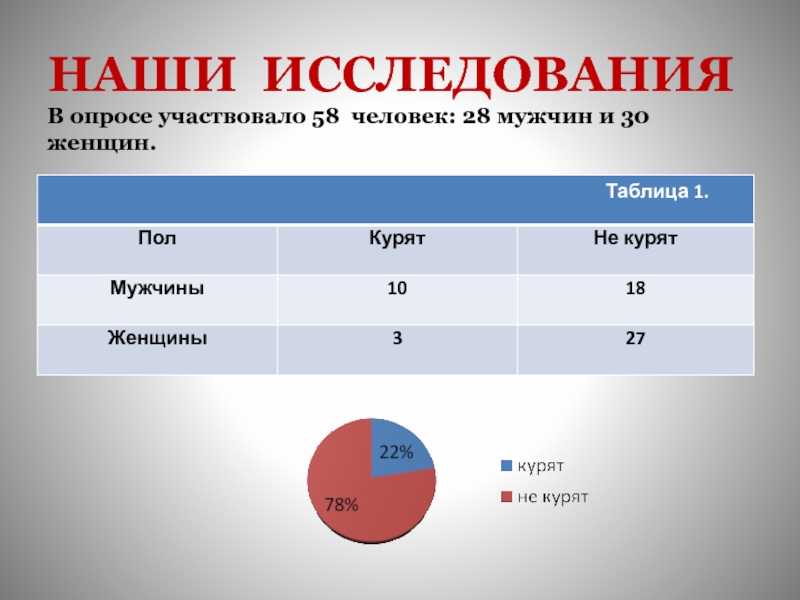 НАШИ ИССЛЕДОВАНИЯ

В опросе участвовало 58 человек: 28 мужчин и 30 женщин.

Таблица 1.

| Пол | Курят | Не курят |
|---|---|---|
| Мужчины | 10 | 18 |
| Женщины | 3 | 27 |

22%

78%

курят

не курят